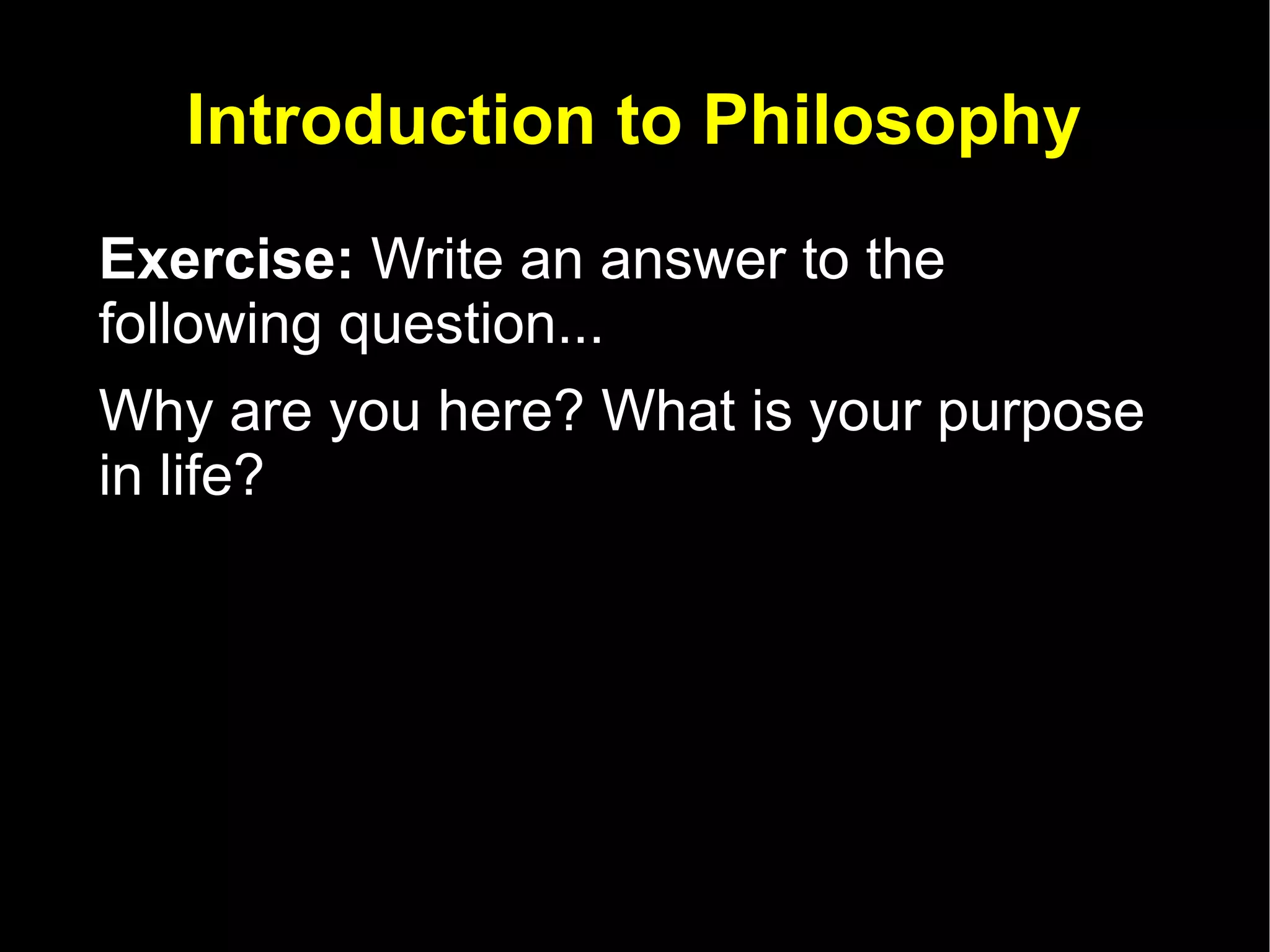 Introduction to Philosophy

Exercise: Write an answer to the following question...

Why are you here? What is your purpose in life?